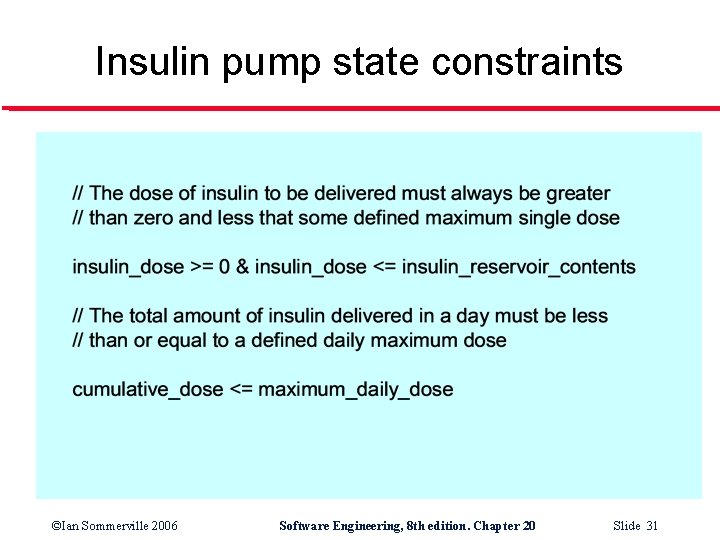 Insulin pump state constraints

// The dose of insulin to be delivered must always be greater
// than zero and less that some defined maximum single dose

insulin_dose >= 0 & insulin_dose <= insulin_reservoir_contents

// The total amount of insulin delivered in a day must be less
// than or equal to a defined daily maximum dose

cumulative_dose <= maximum_daily_dose

©Ian Sommerville 2006 Software Engineering, 8th edition. Chapter 20 Slide 31